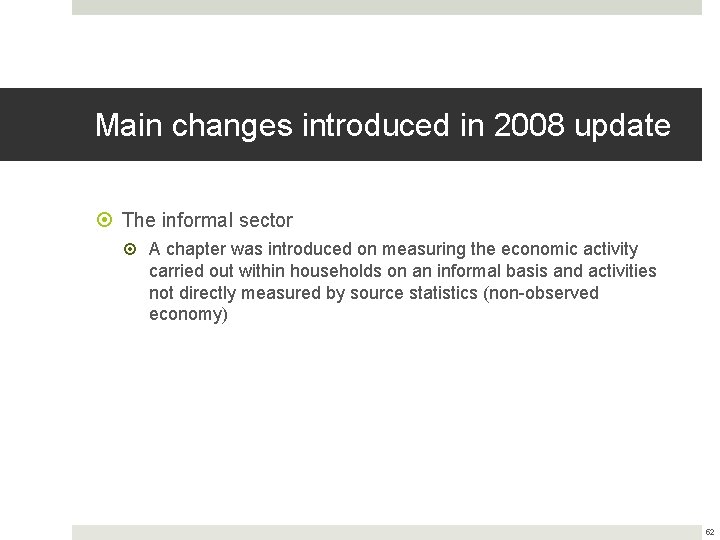 Main changes introduced in 2008 update

The informal sector

A chapter was introduced on measuring the economic activity carried out within households on an informal basis and activities not directly measured by source statistics (non-observed economy)

62